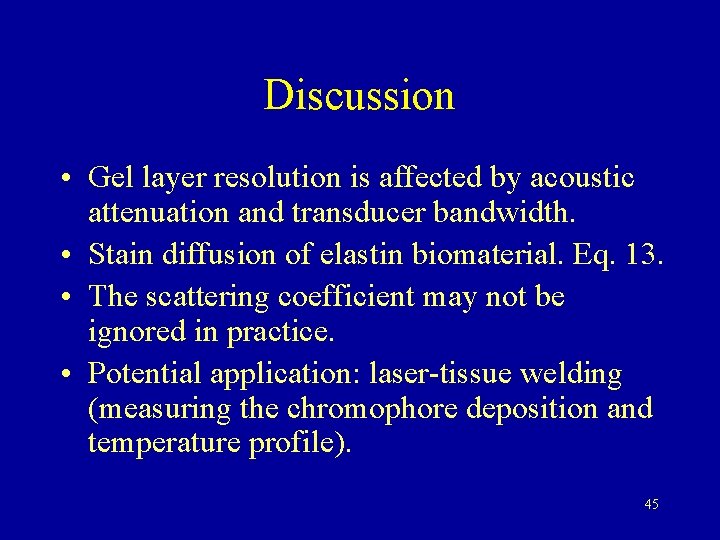 Discussion

• Gel layer resolution is affected by acoustic attenuation and transducer bandwidth.
• Stain diffusion of elastin biomaterial. Eq. 13.
• The scattering coefficient may not be ignored in practice.
• Potential application: laser-tissue welding (measuring the chromophore deposition and temperature profile).

45